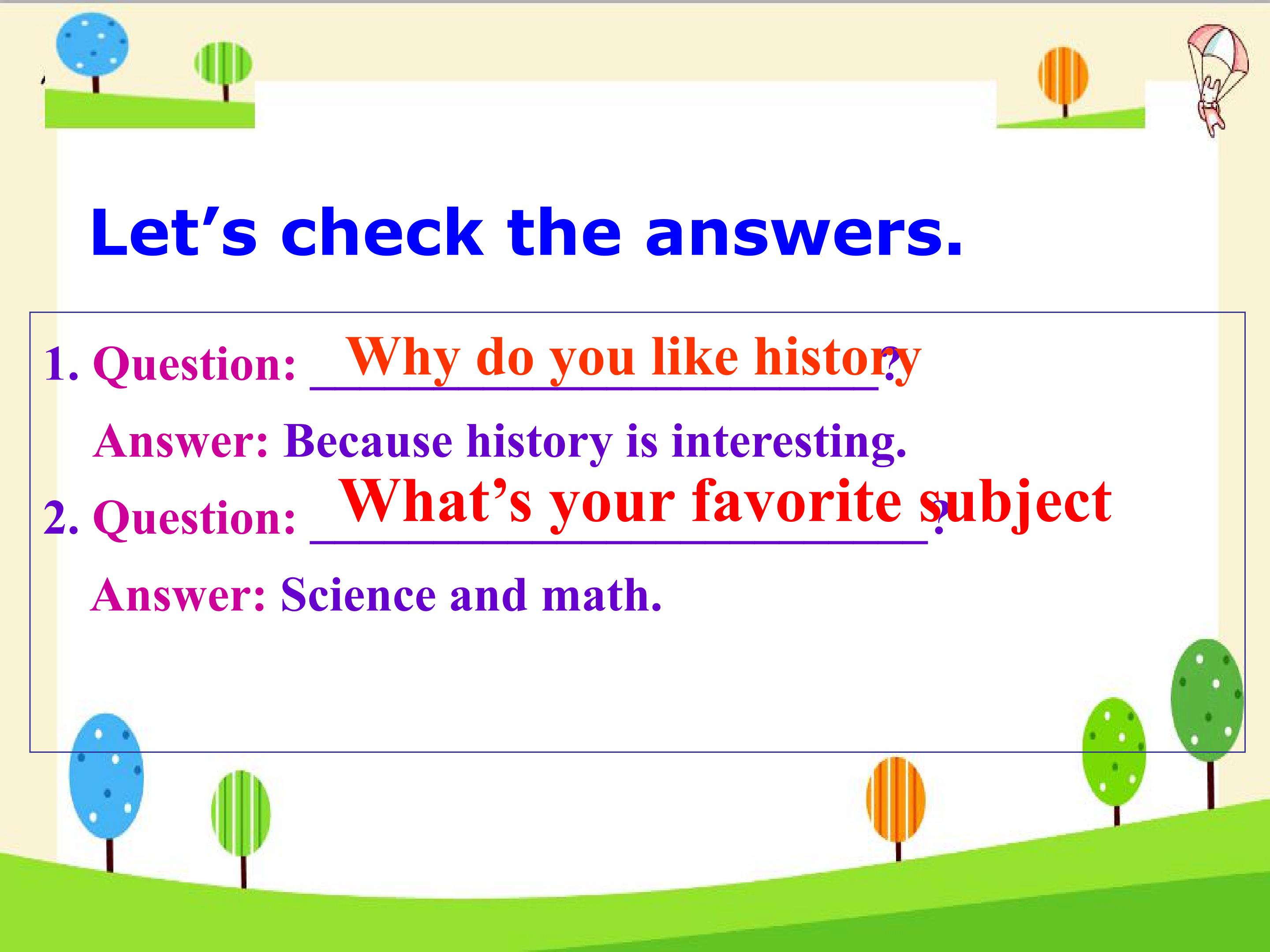 Let's check the answers.

1. Question: Why do you like history?

Answer: Because history is interesting.

2. Question: What's your favorite subject?

Answer: Science and math.